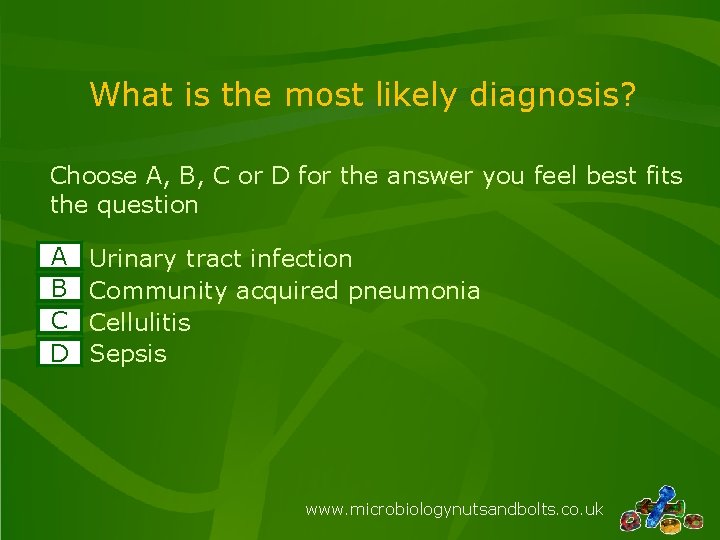 What is the most likely diagnosis?

Choose A, B, C or D for the answer you feel best fits the question

A Urinary tract infection
B Community acquired pneumonia
C Cellulitis
D Sepsis

www.microbiologynutsandbolts.co.uk